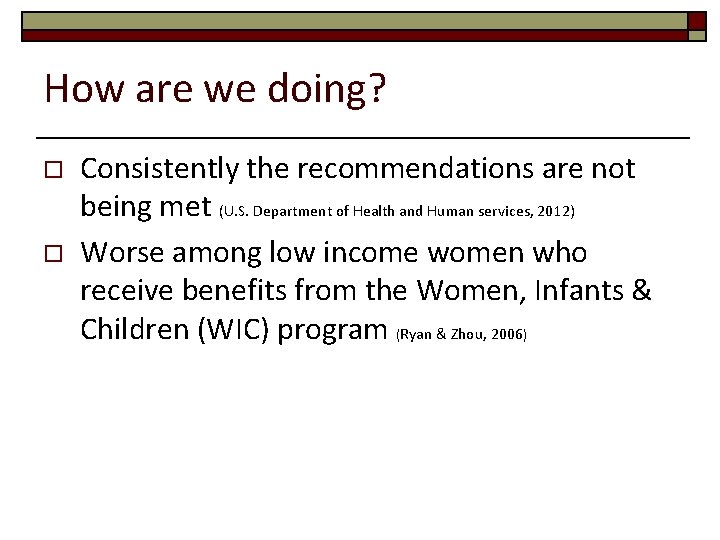 How are we doing?

□ Consistently the recommendations are not being met (U.S. Department of Health and Human services, 2012)

□ Worse among low income women who receive benefits from the Women, Infants & Children (WIC) program (Ryan & Zhou, 2006)